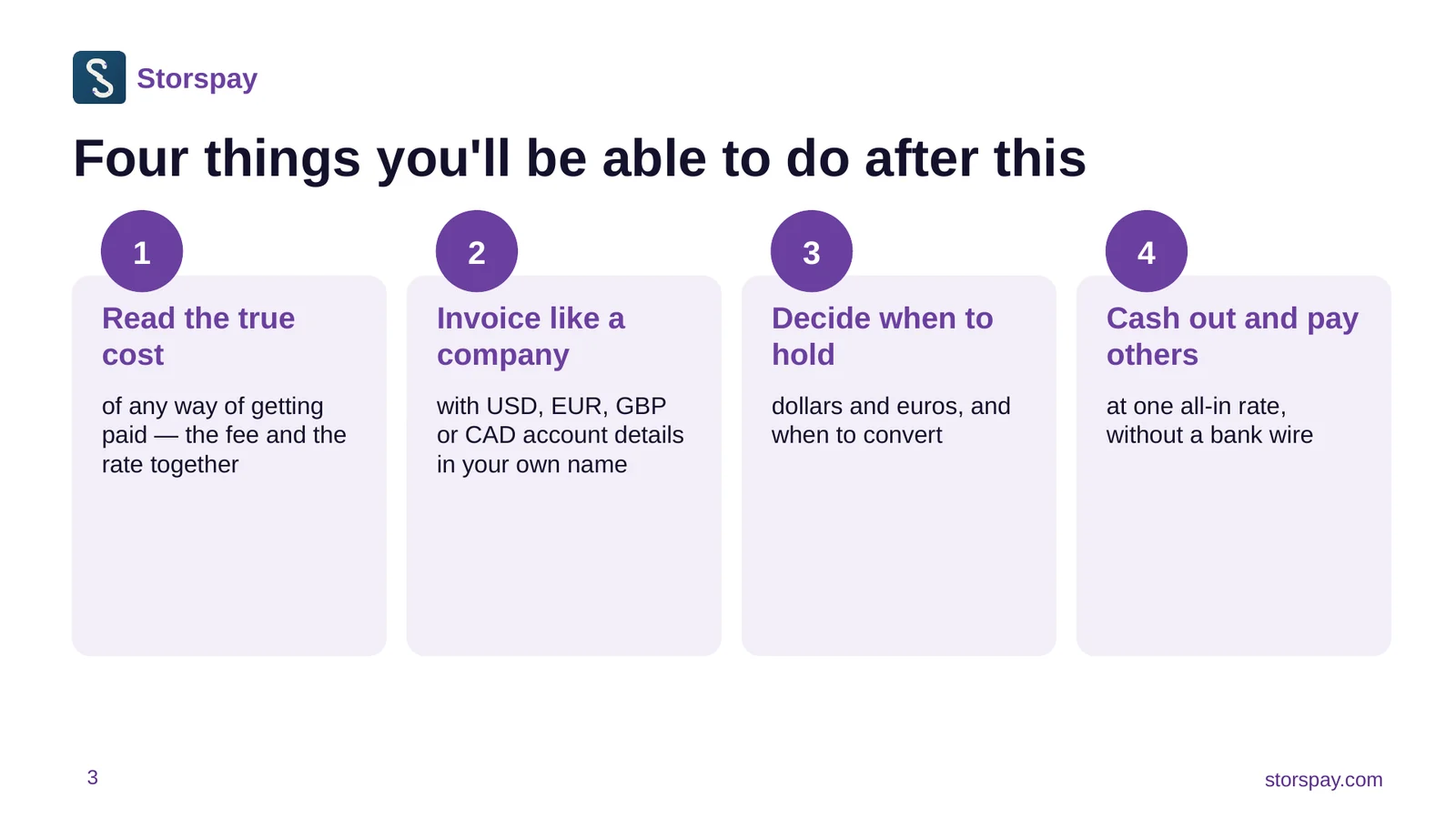 Storspay

Four things you'll be able to do after this

1

Read the true cost

of any way of getting paid — the fee and the rate together

2

Invoice like a company

with USD, EUR, GBP or CAD account details in your own name

3

Decide when to hold

dollars and euros, and when to convert

4

Cash out and pay others

at one all-in rate, without a bank wire

3

storspay.com